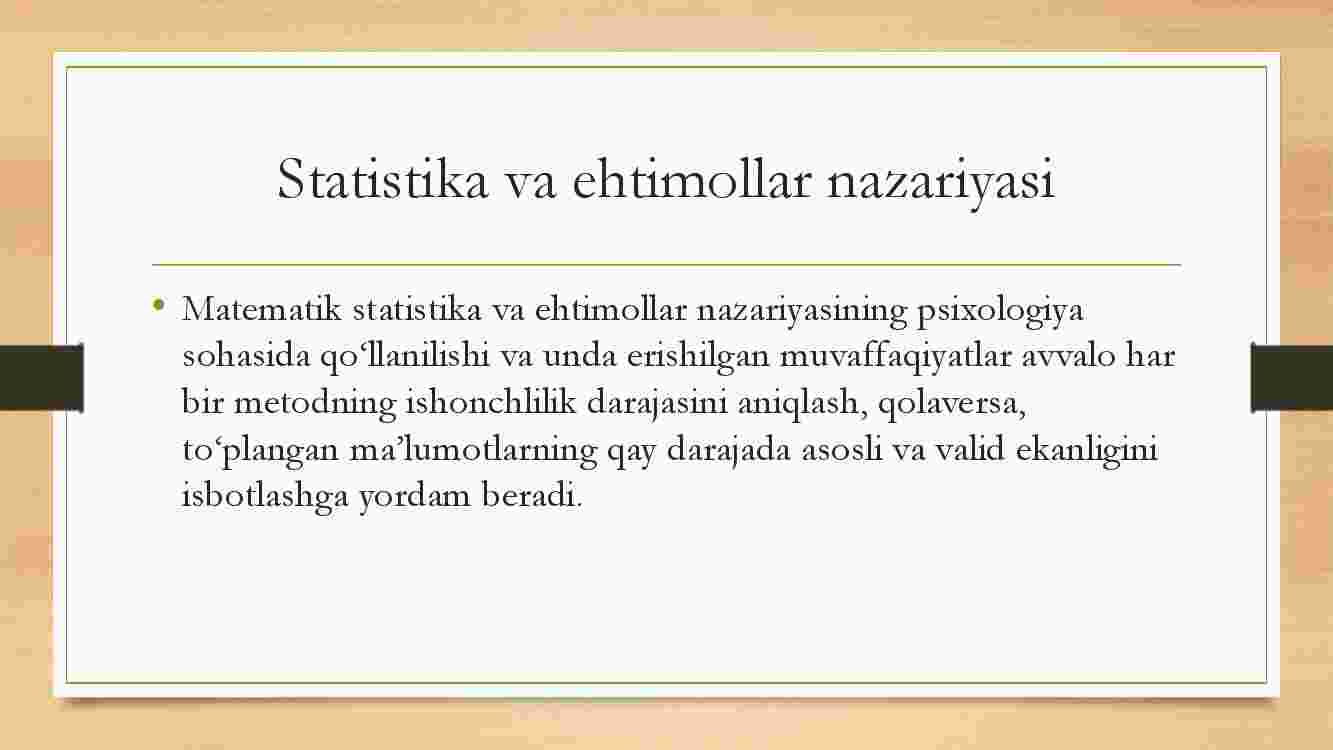 Statistika va ehtimollar nazariyasi

• Matematik statistika va ehtimollar nazariyasining psixologiya sohasida qo‘llanilishi va unda erishilgan muvaffaqiyatlar avvalo har bir metodning ishonchlilik darajasini aniqlash, qolaversa, to‘plangan ma’lumotlarning qay darajada asosli va valid ekanligini isbotlashga yordam beradi.